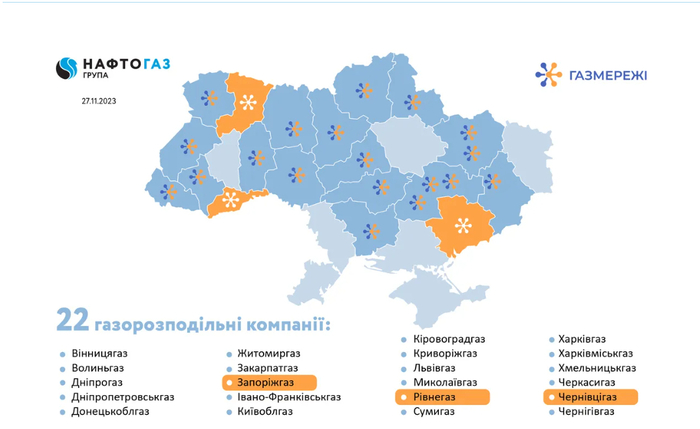 НАФТОГАЗ
ГРУПА
27.11.2023

ГАЗМЕРЕЖІ

22 газорозподільні компанії:

Вінницягаз
Волиньгаз
Дніпрогаз
Дніпропетровськгаз
Донецькоблгаз

Житомиргаз
Закарпатгаз
Запоріжгаз
Івано-Франківськгаз
Київоблгаз

Кіровоградгаз
Криворіжгаз
Львівгаз
Миколаївгаз
Рівнегаз
Сумигаз

Харківгаз
Харківміськгаз
Хмельницькгаз
Черкасигаз
Чернівцігаз
Чернігівгаз